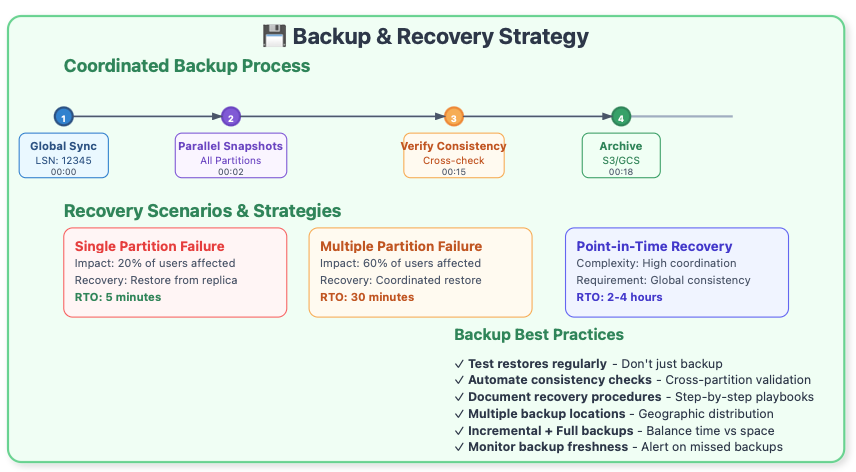 💾 Backup & Recovery Strategy

Coordinated Backup Process

1
Global Sync
LSN: 12345
00:00

2
Parallel Snapshots
All Partitions
00:02

3
Verify Consistency
Cross-check
00:15

4
Archive
S3/GCS
00:18

Recovery Scenarios & Strategies

Single Partition Failure
Impact: 20% of users affected
Recovery: Restore from replica
RTO: 5 minutes

Multiple Partition Failure
Impact: 60% of users affected
Recovery: Coordinated restore
RTO: 30 minutes

Point-in-Time Recovery
Complexity: High coordination
Requirement: Global consistency
RTO: 2-4 hours

Backup Best Practices

✓ Test restores regularly - Don't just backup
✓ Automate consistency checks - Cross-partition validation
✓ Document recovery procedures - Step-by-step playbooks
✓ Multiple backup locations - Geographic distribution
✓ Incremental + Full backups - Balance time vs space
✓ Monitor backup freshness - Alert on missed backups